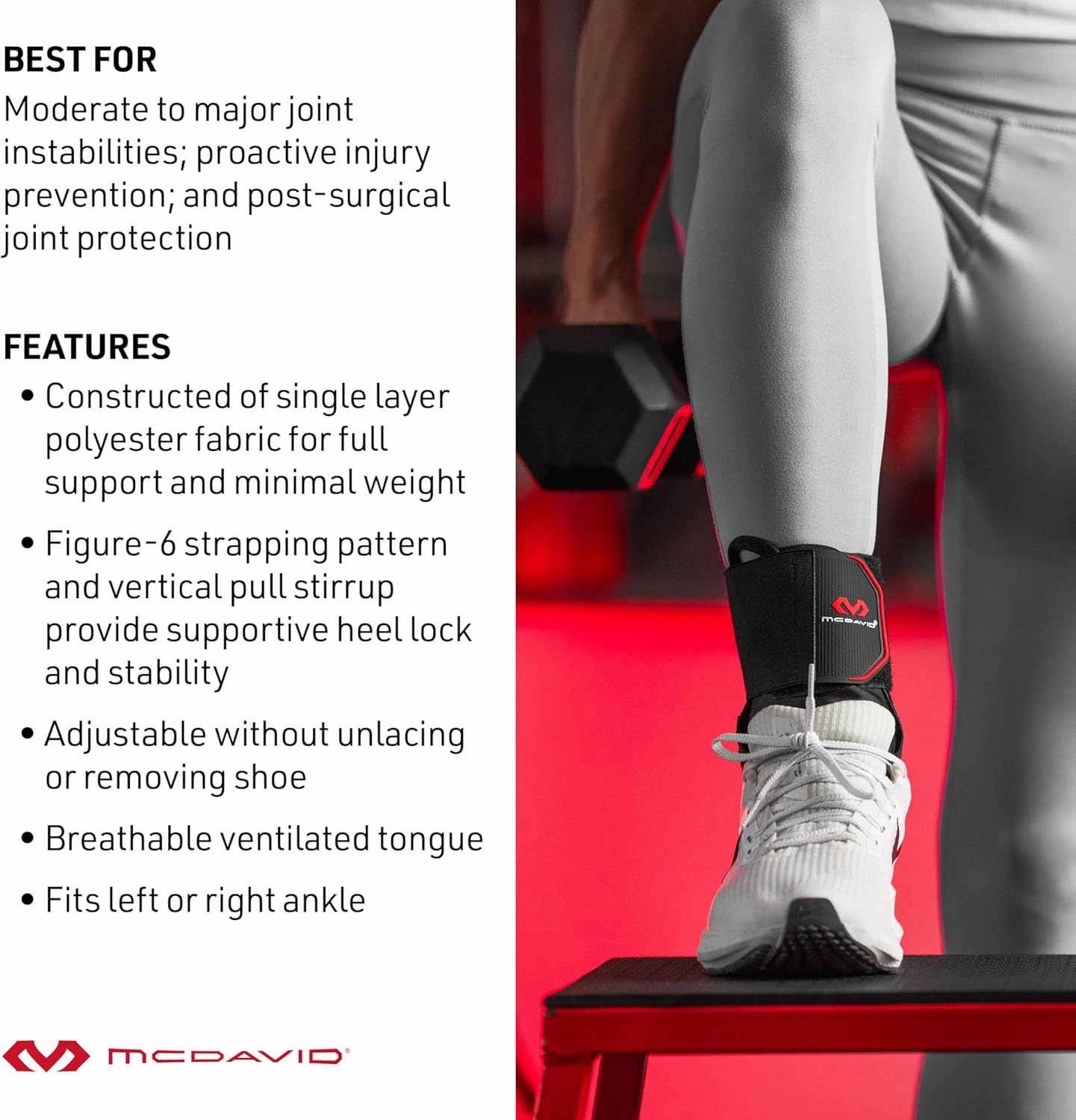 BEST FOR
Moderate to major joint instabilities; proactive injury prevention; and post-surgical joint protection

FEATURES
• Constructed of single layer polyester fabric for full support and minimal weight
• Figure-6 strapping pattern and vertical pull stirrup provide supportive heel lock and stability
• Adjustable without unlacing or removing shoe
• Breathable ventilated tongue
• Fits left or right ankle

MCDAVID®

MCDAVID